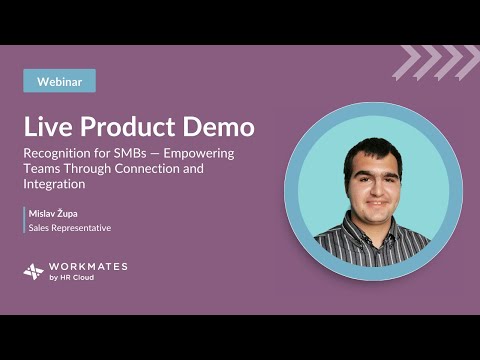 Webinar

Live Product Demo

Recognition for SMBs — Empowering Teams Through Connection and Integration

Mislav Župa
Sales Representative

WORKMATES
by HR Cloud